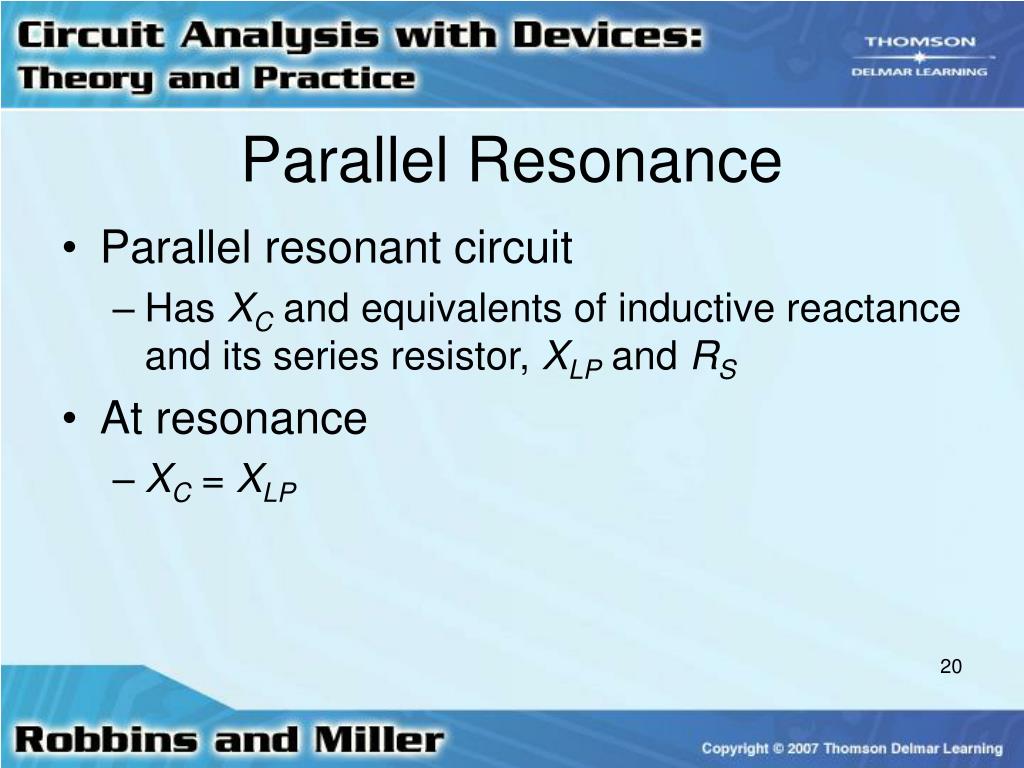 Circuit Analysis with Devices: Theory and Practice

THOMSON
DELMAR LEARNING

Parallel Resonance

• Parallel resonant circuit
– Has $X_C$ and equivalents of inductive reactance and its series resistor, $X_{LP}$ and $R_S$
• At resonance
– $X_C = X_{LP}$

20

Robbins and Miller

Copyright © 2007 Thomson Delmar Learning